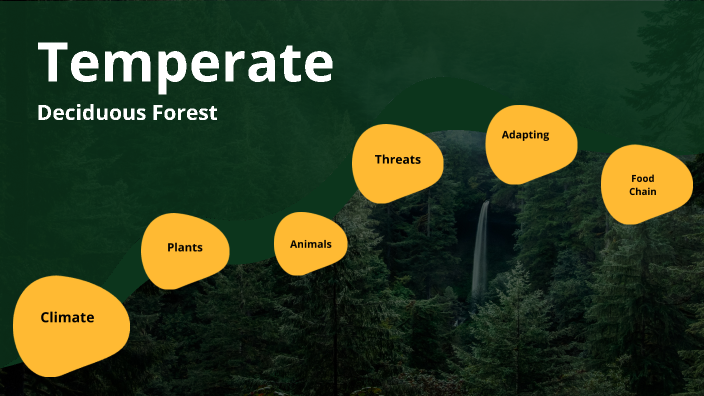 Temperate
Deciduous Forest

Climate

Plants

Animals

Threats

Adapting

Food Chain